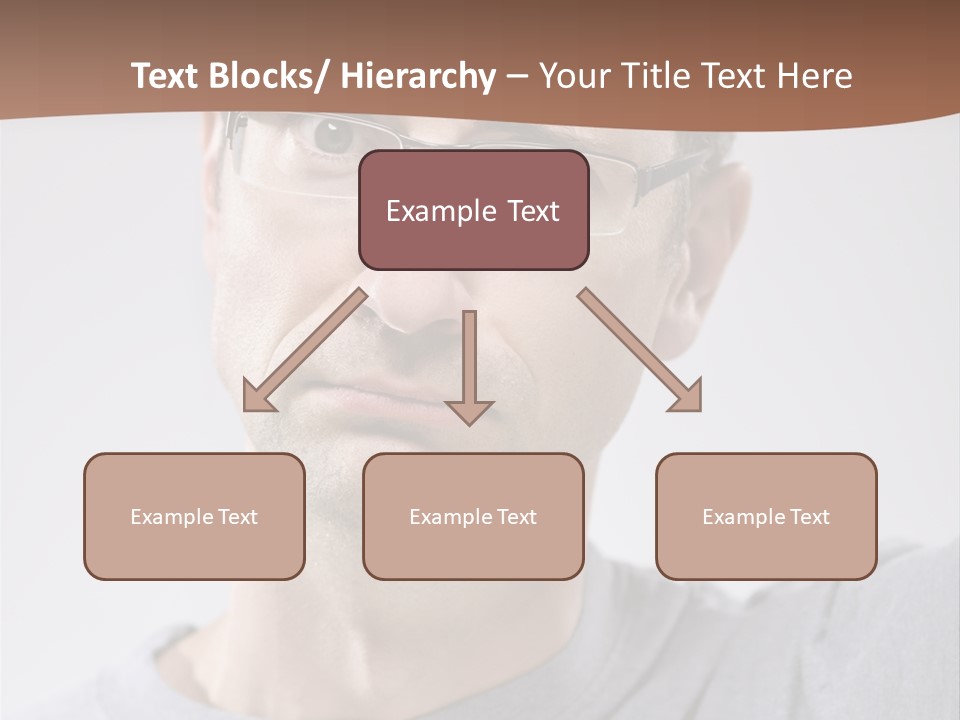 Text Blocks/ Hierarchy – Your Title Text Here

Example Text

Example Text

Example Text

Example Text